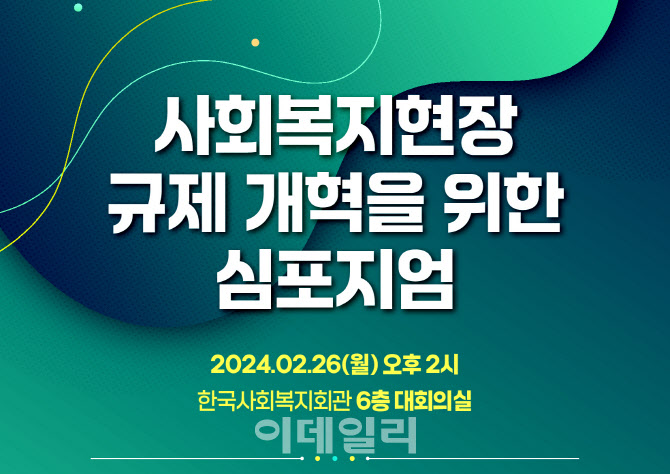 사회복지현장
규제 개혁을 위한
심포지엄

2024.02.26(월) 오후 2시

한국사회복지회관 6층 대회의실

이데일리